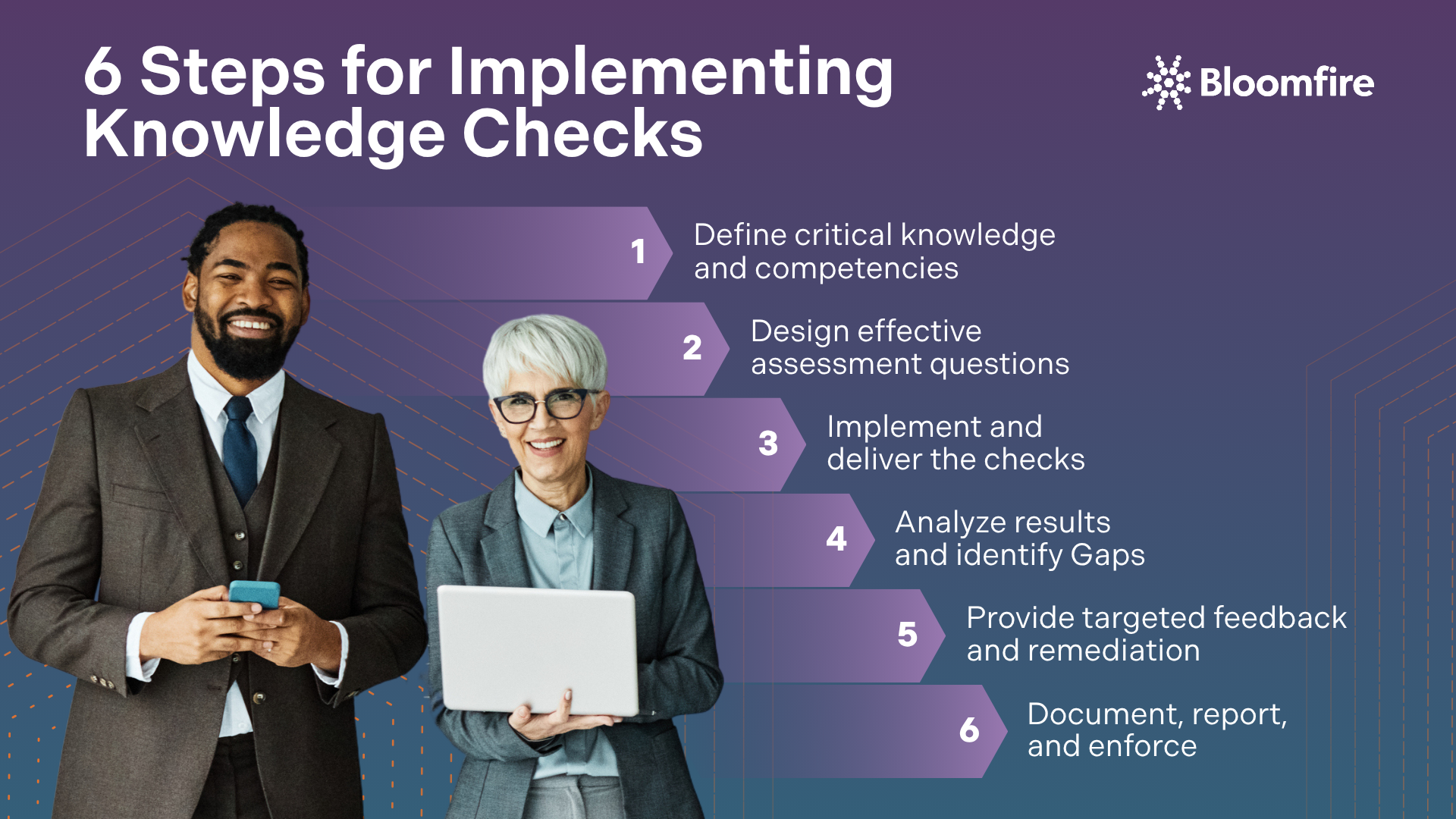 6 Steps for Implementing Knowledge Checks

Bloomfire

1 Define critical knowledge and competencies

2 Design effective assessment questions

3 Implement and deliver the checks

4 Analyze results and identify Gaps

5 Provide targeted feedback and remediation

6 Document, report, and enforce